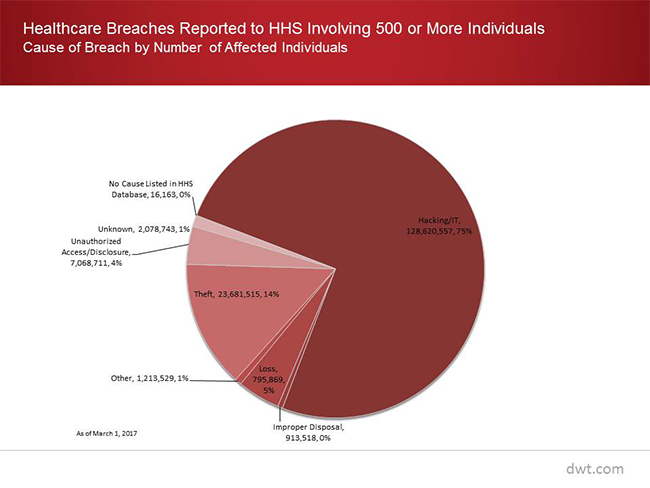 Healthcare Breaches Reported to HHS Involving 500 or More Individuals
Cause of Breach by Number of Affected Individuals

No Cause Listed in HHS Database, 16,163, 0%

Unknown, 2,078,743, 1%

Unauthorized Access/Disclosure, 7,068,711, 4%

Theft, 23,681,515, 14%

Other, 1,213,529, 1%

Loss, 795,869, 5%

Improper Disposal, 913,518, 0%

Hacking/IT, 128,620,557, 75%

As of March 1, 2017

dwt.com